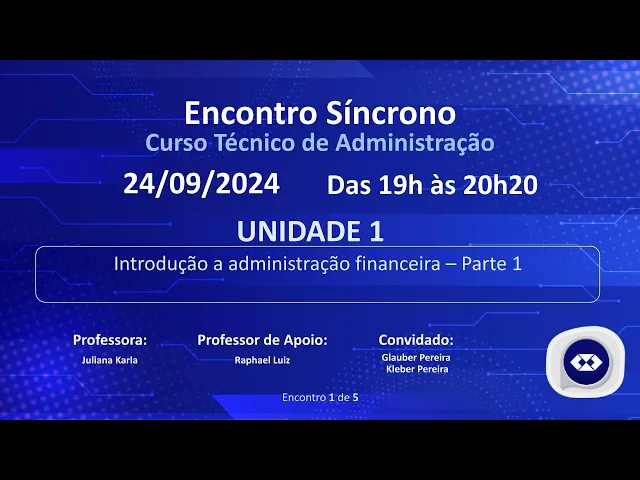 Encontro Síncrono
Curso Técnico de Administração

24/09/2024 Das 19h às 20h20

UNIDADE 1

Introdução a administração financeira – Parte 1

Professora:
Juliana Karla

Professor de Apoio:
Raphael Luiz

Convidado:
Glauber Pereira
Kleber Pereira

Encontro 1 de 5